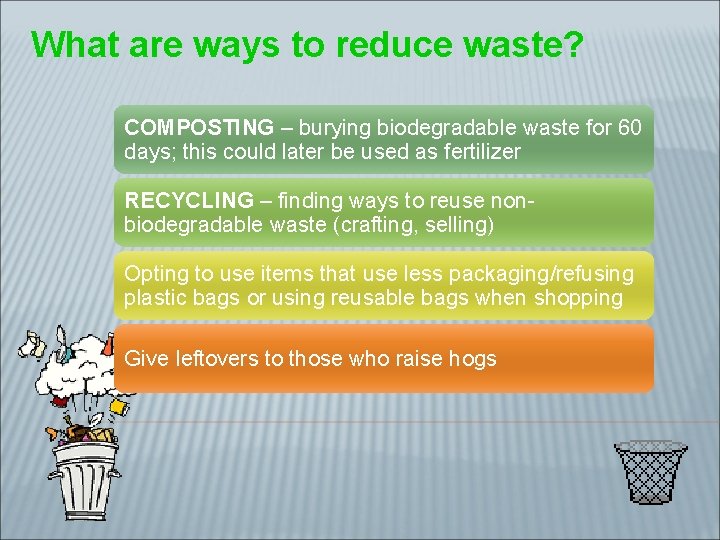 What are ways to reduce waste?

COMPOSTING – burying biodegradable waste for 60 days; this could later be used as fertilizer

RECYCLING – finding ways to reuse non-biodegradable waste (crafting, selling)

Opting to use items that use less packaging/refusing plastic bags or using reusable bags when shopping

Give leftovers to those who raise hogs